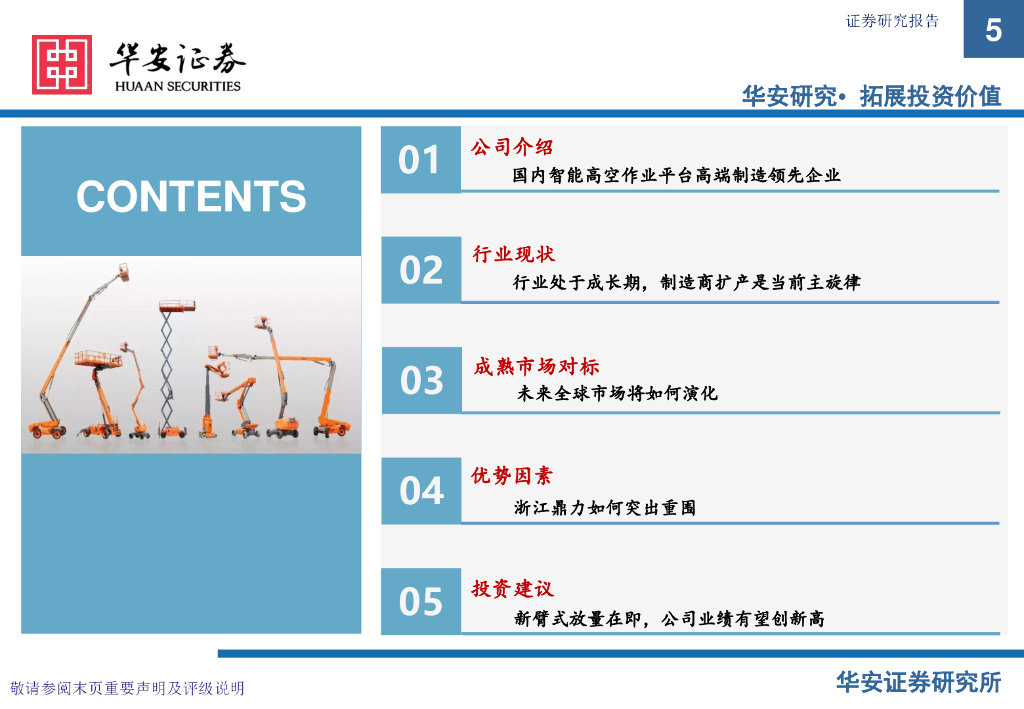 证券研究报告

5

华安证券
HUAAN SECURITIES

华安研究• 拓展投资价值

CONTENTS

01
公司介绍
国内智能高空作业平台高端制造领先企业

02
行业现状
行业处于成长期，制造商扩产是当前主旋律

03
成熟市场对标
未来全球市场将如何演化

04
优势因素
浙江鼎力如何突出重围

05
投资建议
新臂式放量在即，公司业绩有望创新高

敬请参阅末页重要声明及评级说明

华安证券研究所